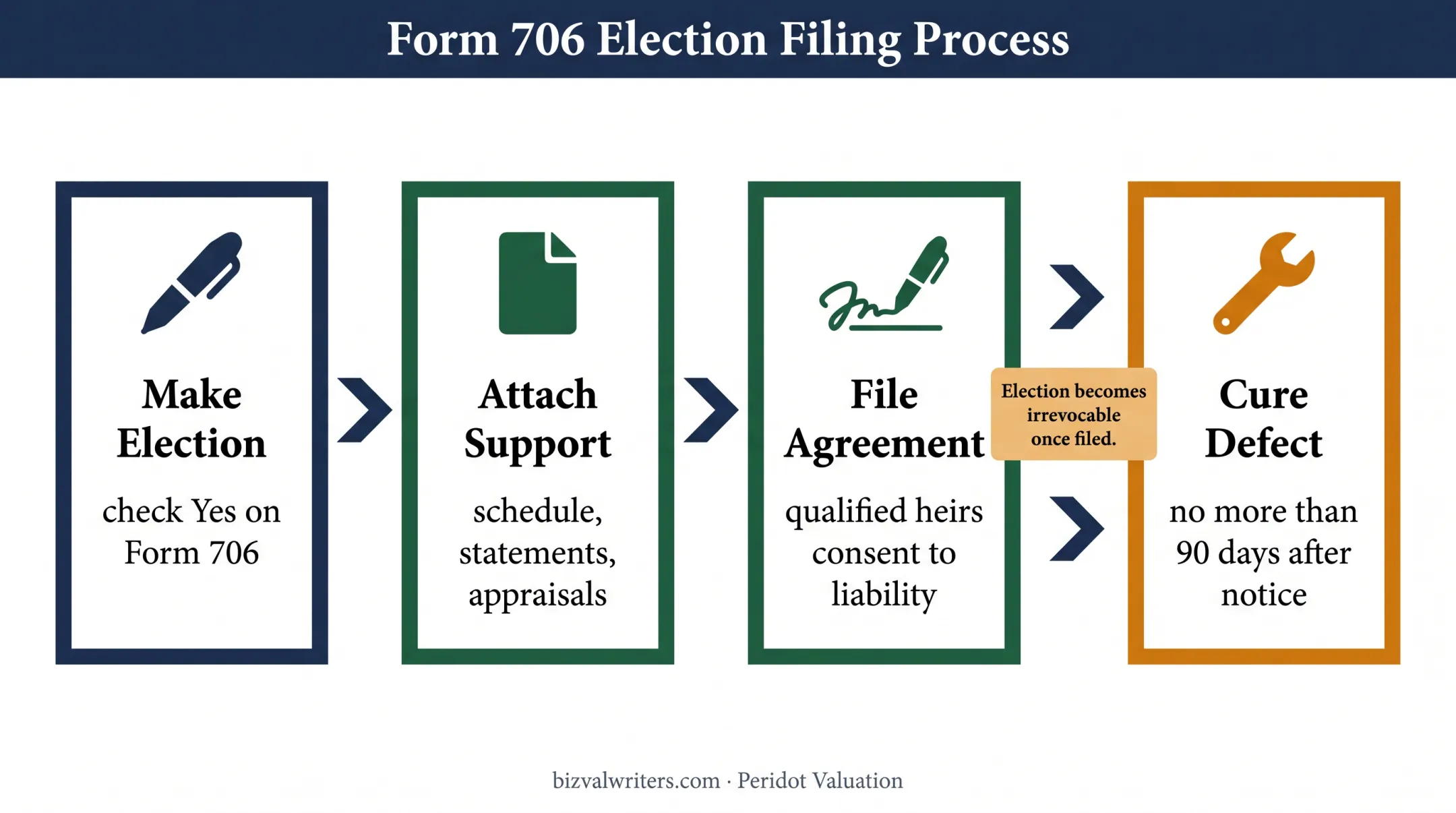 Form 706 Election Filing Process

Make Election

check Yes on Form 706

Attach Support

schedule, statements, appraisals

File Agreement

qualified heirs consent to liability

Election becomes irrevocable once filed.

Cure Defect

no more than 90 days after notice

bizvalwriters.com · Peridot Valuation